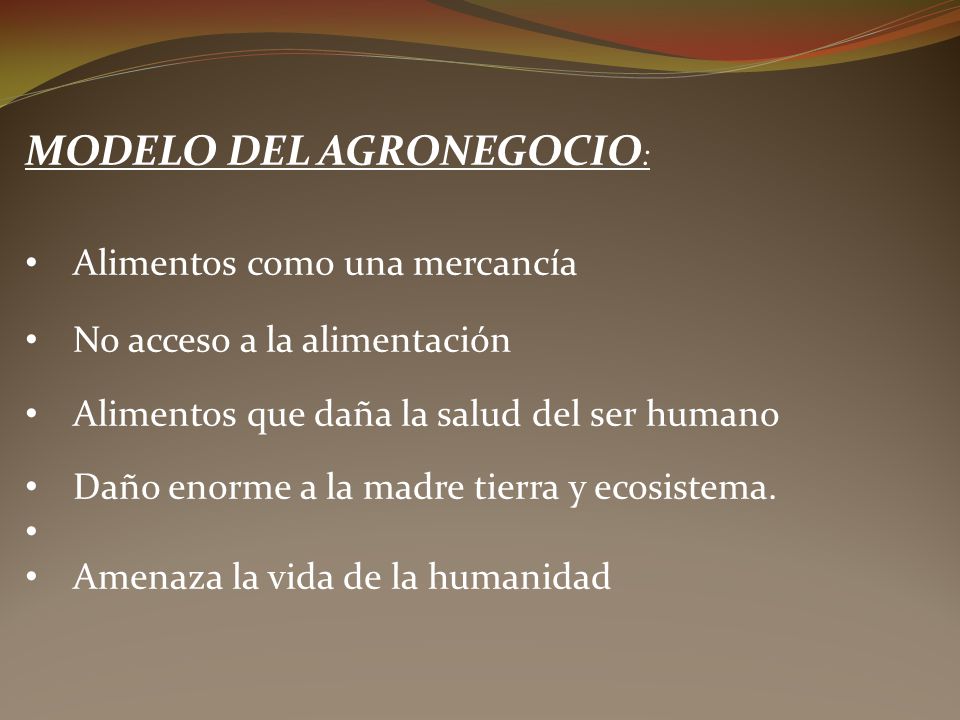 MODELO DEL AGRONEGOCIO:

• Alimentos como una mercancía

• No acceso a la alimentación

• Alimentos que daña la salud del ser humano

• Daño enorme a la madre tierra y ecosistema.

•

• Amenaza la vida de la humanidad